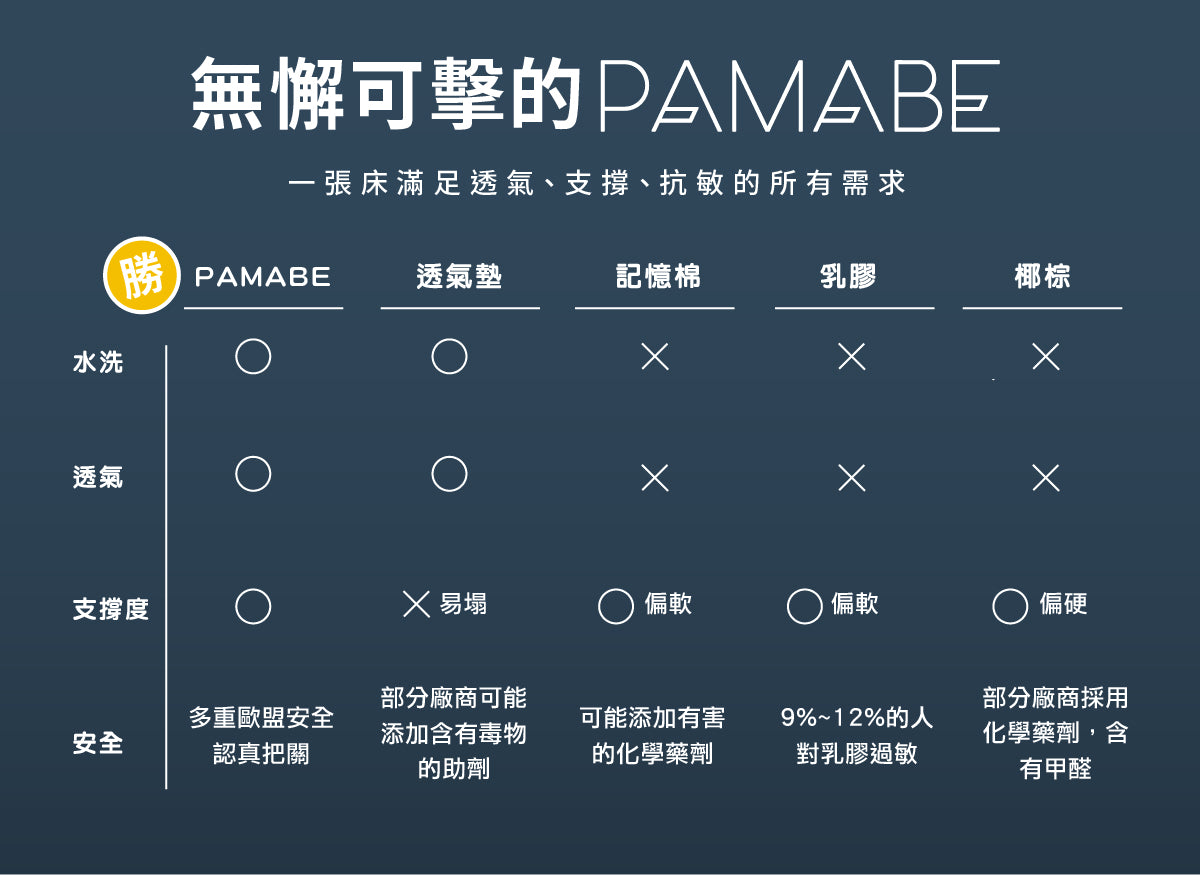 無懈可擊的PAMABE

一張床滿足透氣、支撐、抗敏的所有需求

| 勝 | PAMABE | 透氣墊 | 記憶棉 | 乳膠 | 椰棕 |
|---|---|---|---|---|---|
| 水洗 | ○ | ○ | × | × | × |
| 透氣 | ○ | ○ | × | × | × |
| 支撐度 | ○ | × 易塌 | ○ 偏軟 | ○ 偏軟 | ○ 偏硬 |
| 安全 | 多重歐盟安全認真把關 | 部分廠商可能添加含有毒物的助劑 | 可能添加有害的化學藥劑 | 9%~12%的人對乳膠過敏 | 部分廠商採用化學藥劑，含有甲醛 |